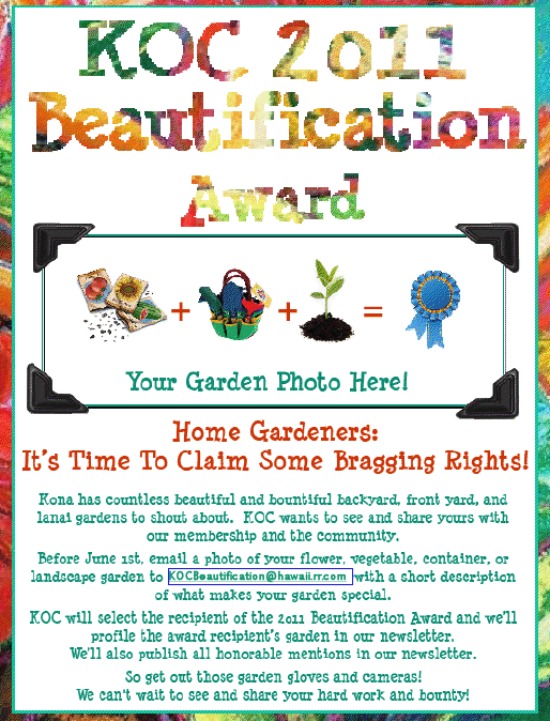 KOC 2011 Beautification Award

+ + =

Your Garden Photo Here!

Home Gardeners:
It's Time To Claim Some Bragging Rights!

Kona has countless beautiful and bountiful backyard, front yard, and lanai gardens to shout about. KOC wants to see and share yours with our membership and the community.

Before June 1st, email a photo of your flower, vegetable, container, or landscape garden to KOCBeautification@hawaii.rr.com with a short description of what makes your garden special.

KOC will select the recipient of the 2011 Beautification Award and we'll profile the award recipient's garden in our newsletter. We'll also publish all honorable mentions in our newsletter.

So get out those garden gloves and cameras! We can't wait to see and share your hard work and bounty!